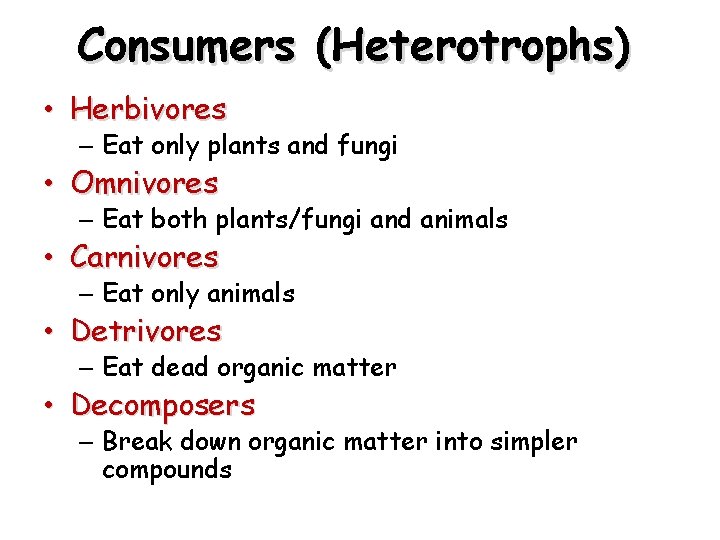 Consumers (Heterotrophs)

• Herbivores
– Eat only plants and fungi
• Omnivores
– Eat both plants/fungi and animals
• Carnivores
– Eat only animals
• Detrivores
– Eat dead organic matter
• Decomposers
– Break down organic matter into simpler compounds